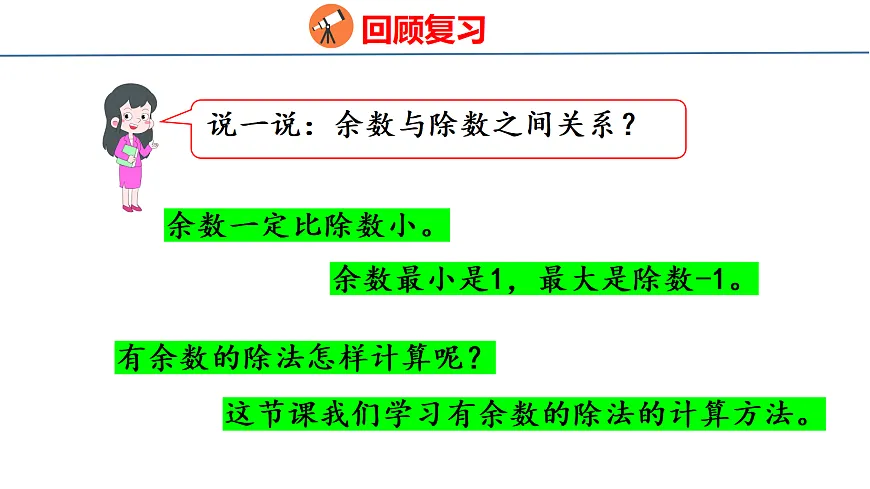 回顾复习

说一说：余数与除数之间关系？

余数一定比除数小。

余数最小是1，最大是除数-1。

有余数的除法怎样计算呢？

这节课我们学习有余数的除法的计算方法。